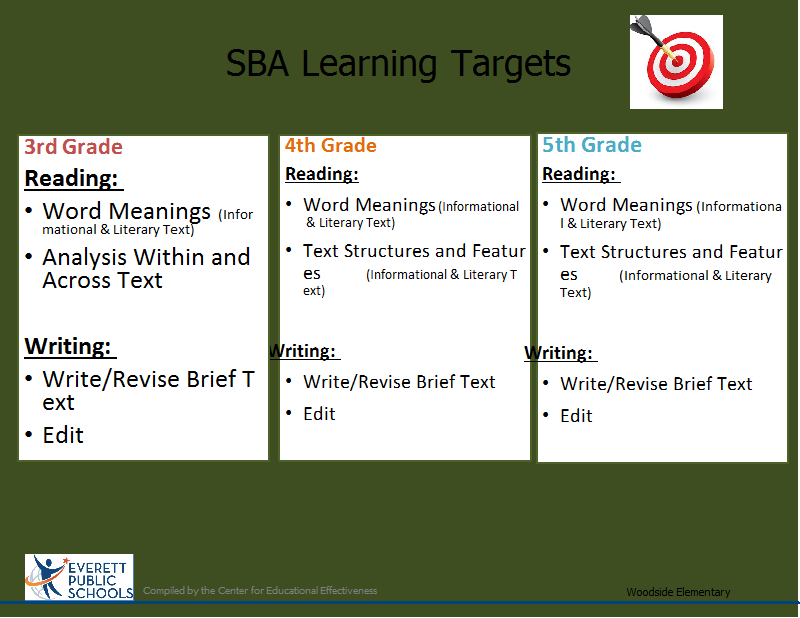 SBA Learning Targets

3rd Grade
Reading:
• Word Meanings (Informational & Literary Text)
• Analysis Within and Across Text

Writing:
• Write/Revise Brief Text
• Edit

4th Grade
Reading:
• Word Meanings (Informational & Literary Text)
• Text Structures and Features (Informational & Literary Text)

Writing:
• Write/Revise Brief Text
• Edit

5th Grade
Reading:
• Word Meanings (Informational & Literary Text)
• Text Structures and Features (Informational & Literary Text)

Writing:
• Write/Revise Brief Text
• Edit

EVERETT PUBLIC SCHOOLS
Compiled by the Center for Educational Effectiveness
Woodside Elementary